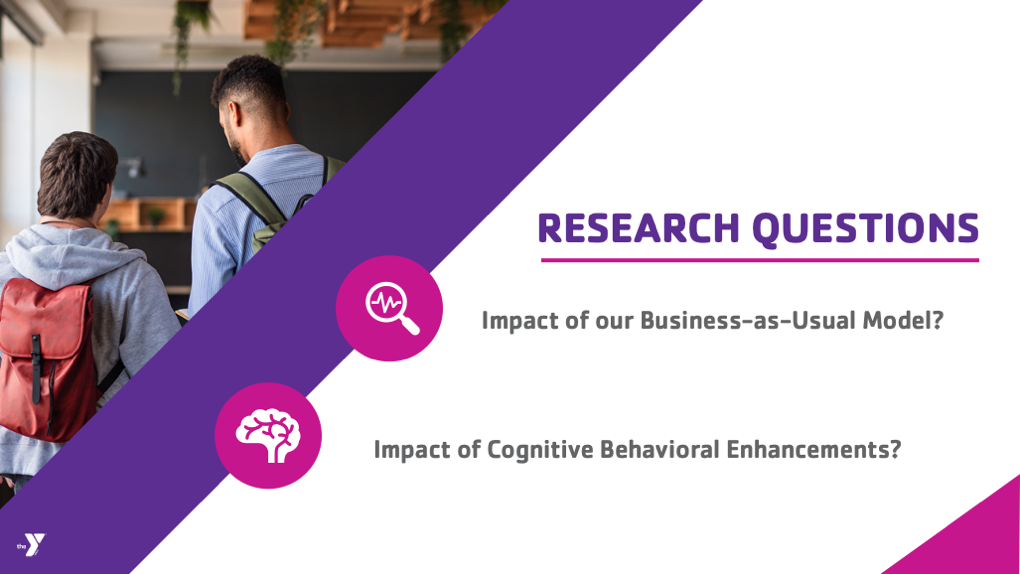 RESEARCH QUESTIONS

Impact of our Business-as-Usual Model?

Impact of Cognitive Behavioral Enhancements?

the Y